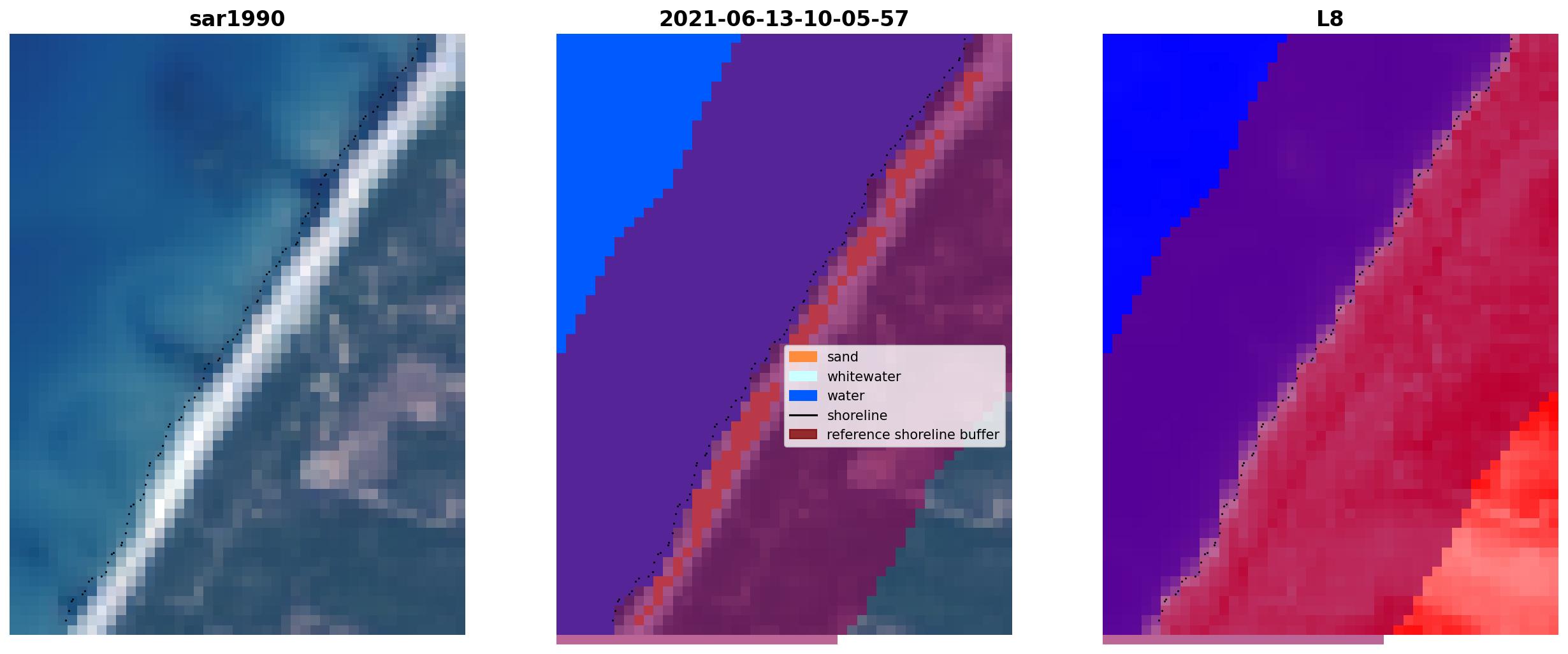 sar1990

2021-06-13-10-05-57

sand
whitewater
water
shoreline
reference shoreline buffer

L8